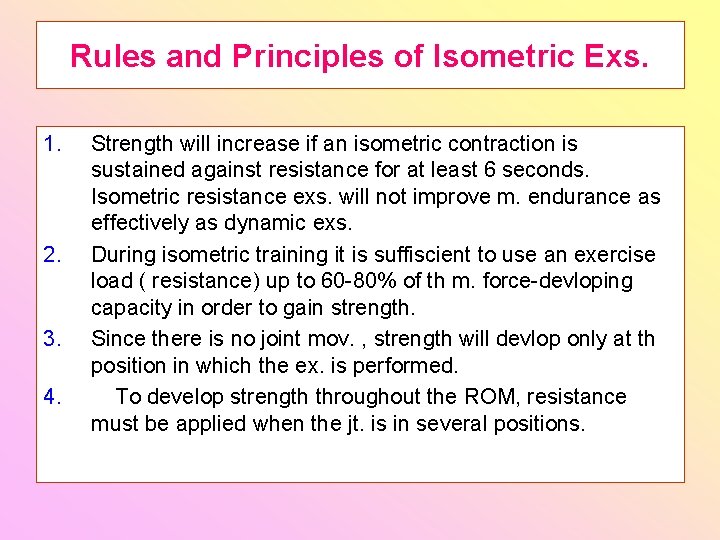 Rules and Principles of Isometric Exs.

1. Strength will increase if an isometric contraction is sustained against resistance for at least 6 seconds. Isometric resistance exs. will not improve m. endurance as effectively as dynamic exs.

2. During isometric training it is suffiscient to use an exercise load ( resistance) up to 60-80% of th m. force-devloping capacity in order to gain strength.

3. Since there is no joint mov. , strength will devlop only at th position in which the ex. is performed.

4. To develop strength throughout the ROM, resistance must be applied when the jt. is in several positions.